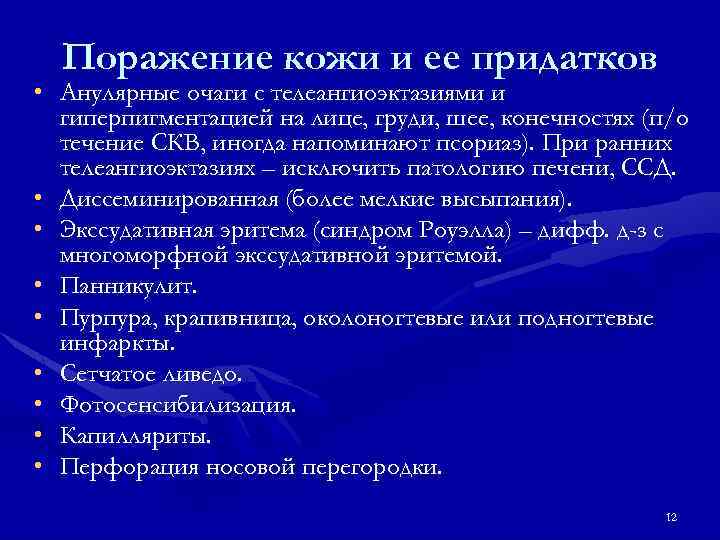 Поражение кожи и ее придатков

• Анулярные очаги с телеангиоэктазиями и гиперпигментацией на лице, груди, шее, конечностях (п/о течение СКВ, иногда напоминают псориаз). При ранних телеангиоэктазиях – исключить патологию печени, ССД.
• Диссеминированная (более мелкие высыпания).
• Экссудативная эритема (синдром Роуэлла) – дифф. д-з с многоморфной экссудативной эритемой.
• Панникулит.
• Пурпура, крапивница, околоногтевые или подногтевые инфаркты.
• Сетчатое ливедо.
• Фотосенсибилизация.
• Капилляриты.
• Перфорация носовой перегородки.

12